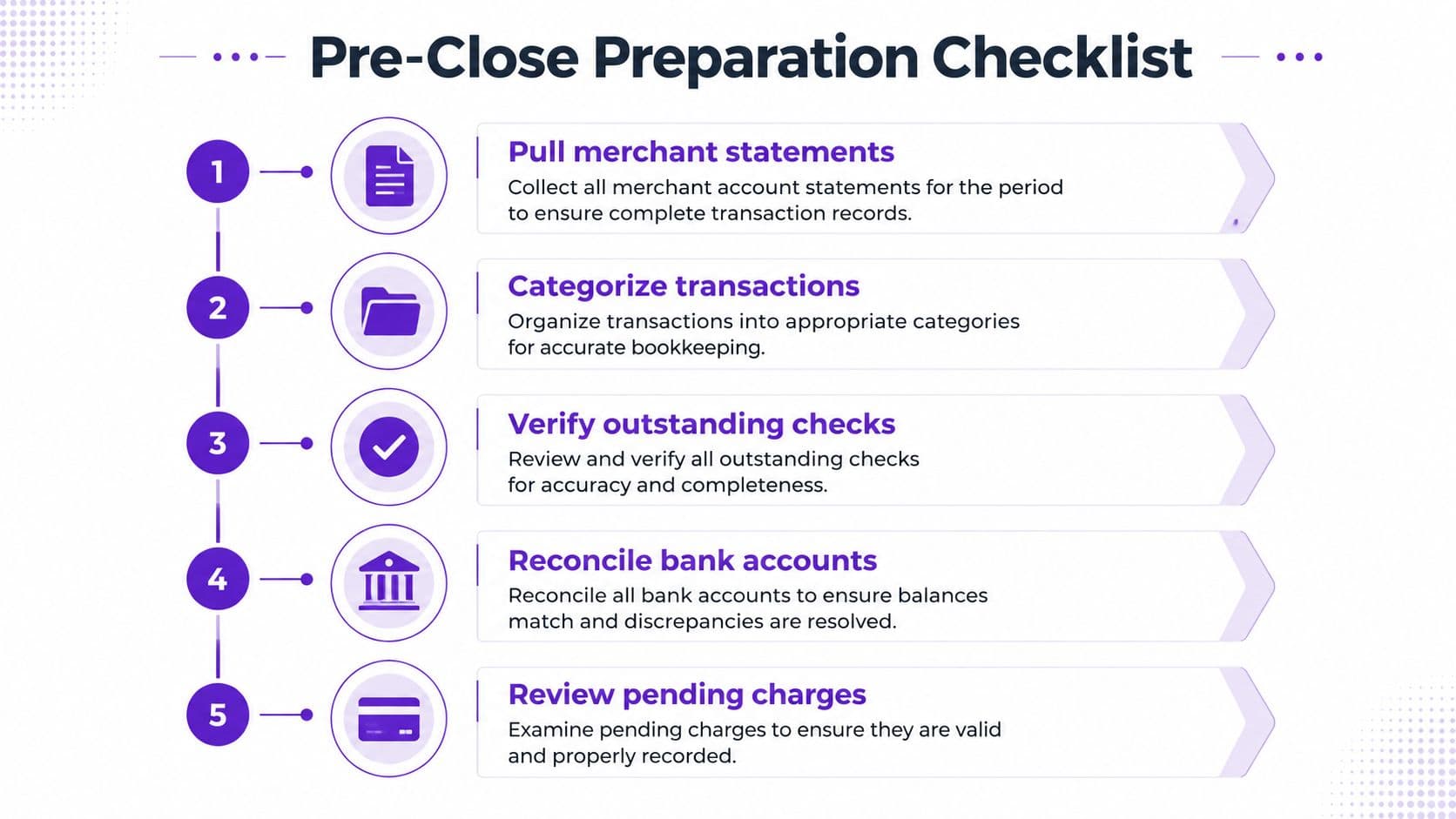 Pre-Close Preparation Checklist

1

Pull merchant statements

Collect all merchant account statements for the period to ensure complete transaction records.

2

Categorize transactions

Organize transactions into appropriate categories for accurate bookkeeping.

3

Verify outstanding checks

Review and verify all outstanding checks for accuracy and completeness.

4

Reconcile bank accounts

Reconcile all bank accounts to ensure balances match and discrepancies are resolved.

5

Review pending charges

Examine pending charges to ensure they are valid and properly recorded.